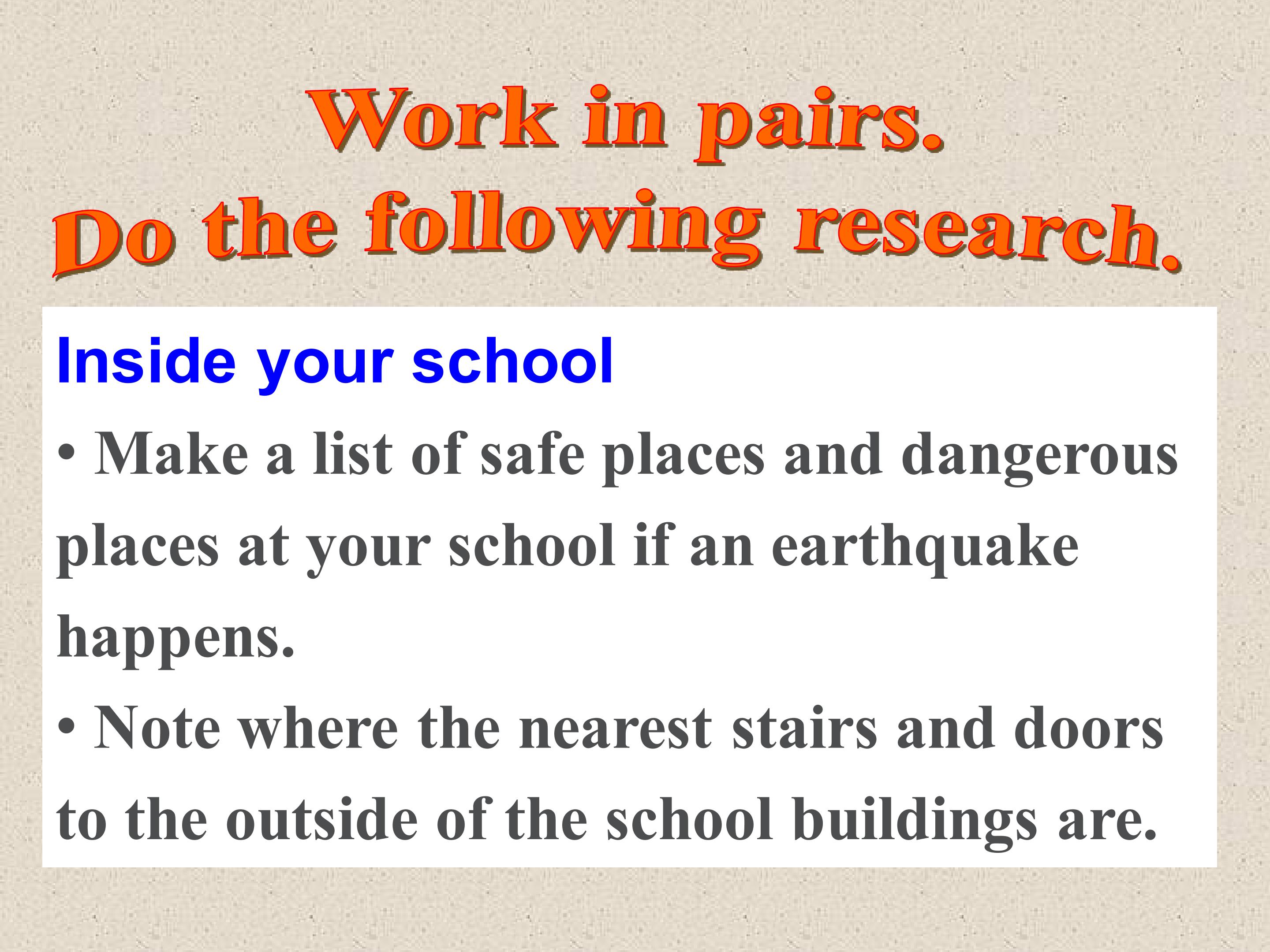 Work in pairs.
Do the following research.

Inside your school

• Make a list of safe places and dangerous places at your school if an earthquake happens.

• Note where the nearest stairs and doors to the outside of the school buildings are.